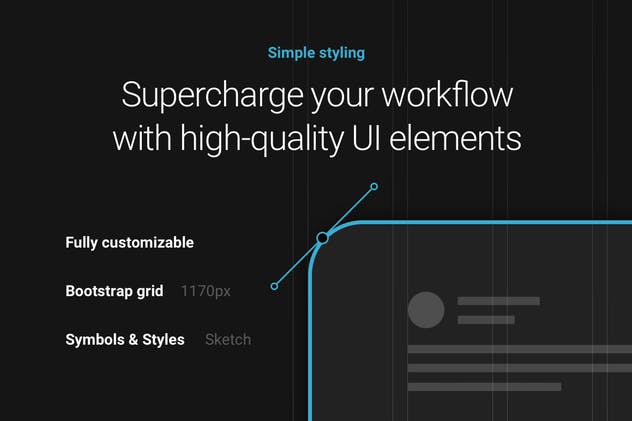 Simple styling

Supercharge your workflow with high-quality UI elements

Fully customizable

Bootstrap grid 1170px

Symbols & Styles Sketch